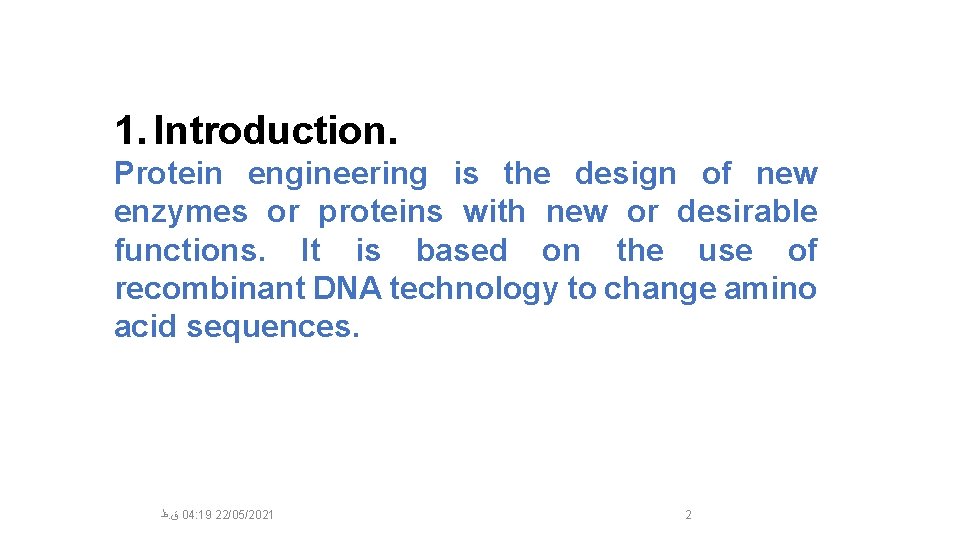 1. Introduction.

Protein engineering is the design of new enzymes or proteins with new or desirable functions. It is based on the use of recombinant DNA technology to change amino acid sequences.

ق.ظ 04:19 22/05/2021

2